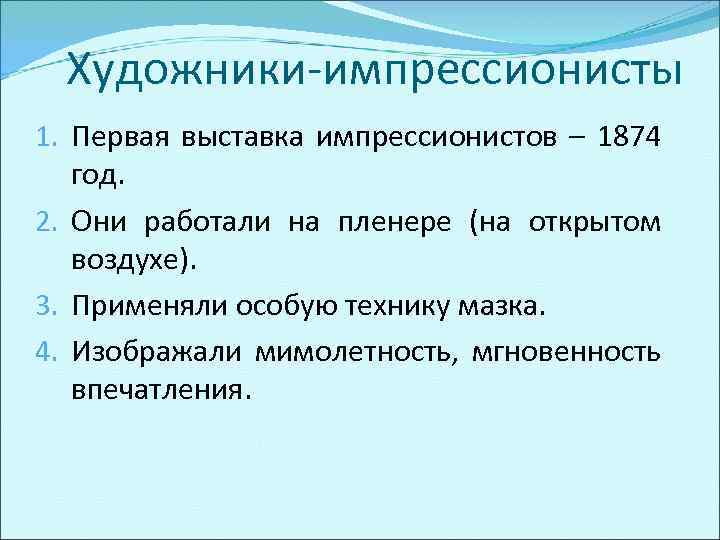 Художники-импрессионисты

1. Первая выставка импрессионистов – 1874 год.
2. Они работали на пленере (на открытом воздухе).
3. Применяли особую технику мазка.
4. Изображали мимолетность, мгновенность впечатления.